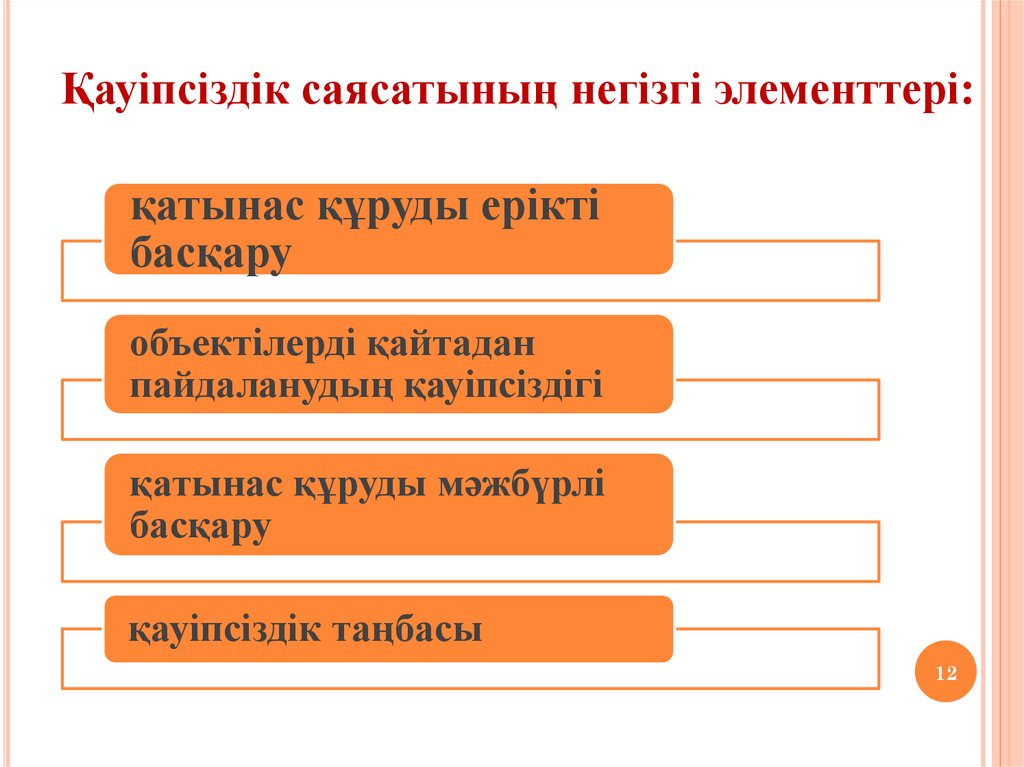 Қауіпсіздік саясатының негізгі элементтері:

қатынас құруды ерікті басқару

объектілерді қайтадан пайдаланудың қауіпсіздігі

қатынас құруды мәжбүрлі басқару

қауіпсіздік таңбасы

12